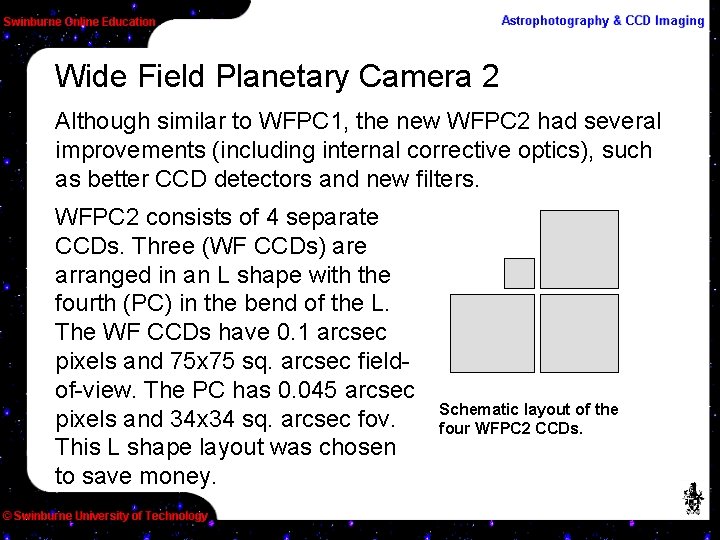 Swinburne Online Education

Astrophotography & CCD Imaging

Wide Field Planetary Camera 2

Although similar to WFPC1, the new WFPC2 had several improvements (including internal corrective optics), such as better CCD detectors and new filters.

WFPC2 consists of 4 separate CCDs. Three (WF CCDs) are arranged in an L shape with the fourth (PC) in the bend of the L. The WF CCDs have 0.1 arcsec pixels and 75x75 sq. arcsec field-of-view. The PC has 0.045 arcsec pixels and 34x34 sq. arcsec fov. This L shape layout was chosen to save money.

Schematic layout of the four WFPC2 CCDs.

© Swinburne University of Technology